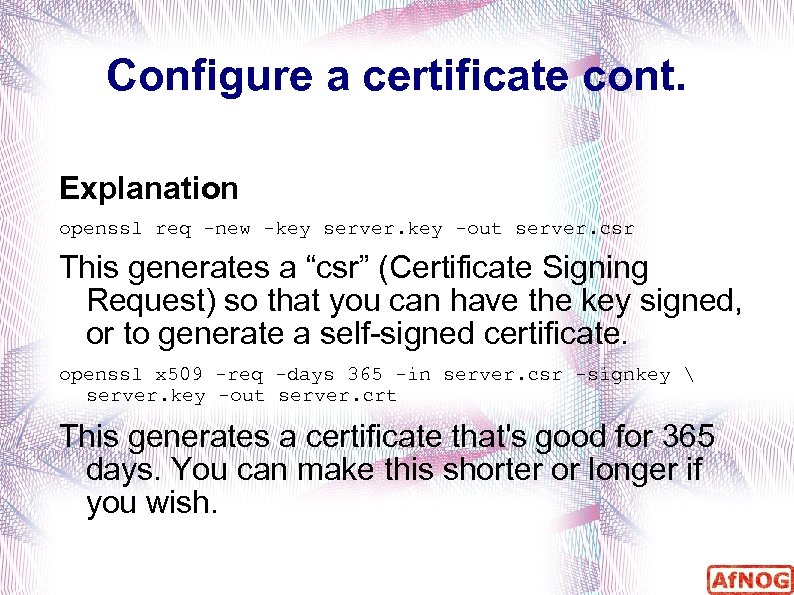 Configure a certificate cont.

Explanation

openssl req -new -key server.key -out server.csr

This generates a “csr” (Certificate Signing Request) so that you can have the key signed, or to generate a self-signed certificate.

openssl x509 -req -days 365 -in server.csr -signkey \
server.key -out server.crt

This generates a certificate that's good for 365 days. You can make this shorter or longer if you wish.

AfNOG